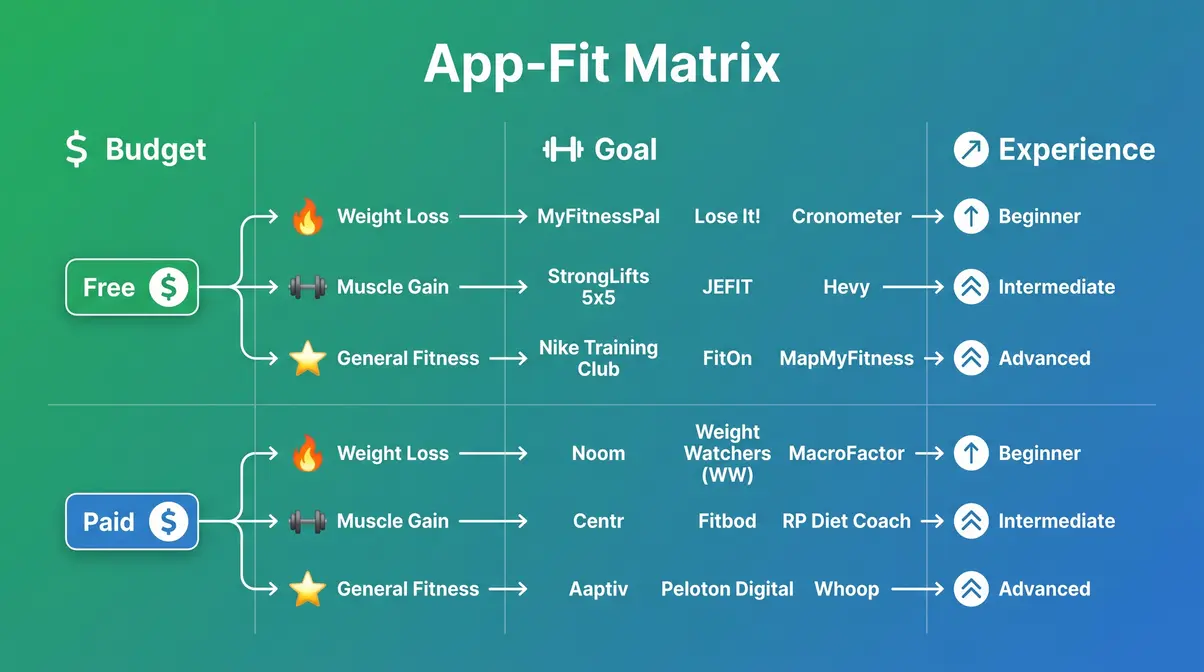 App-Fit Matrix

$ Budget

Goal

Experience

Free $

Weight Loss → MyFitnessPal Lose It! Cronometer → Beginner

Muscle Gain → StrongLifts 5x5 JEFIT Hevy → Intermediate

General Fitness → Nike Training Club FitOn MapMyFitness → Advanced

Paid $

Weight Loss → Noom Weight Watchers (WW) MacroFactor → Beginner

Muscle Gain → Centr Fitbod RP Diet Coach → Intermediate

General Fitness → Aaptiv Peloton Digital Whoop → Advanced